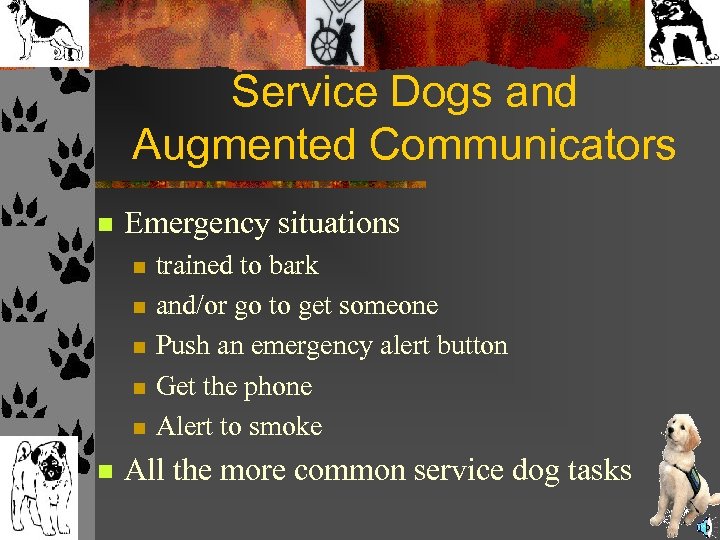 Service Dogs and Augmented Communicators

Emergency situations

trained to bark

and/or go to get someone

Push an emergency alert button

Get the phone

Alert to smoke

All the more common service dog tasks